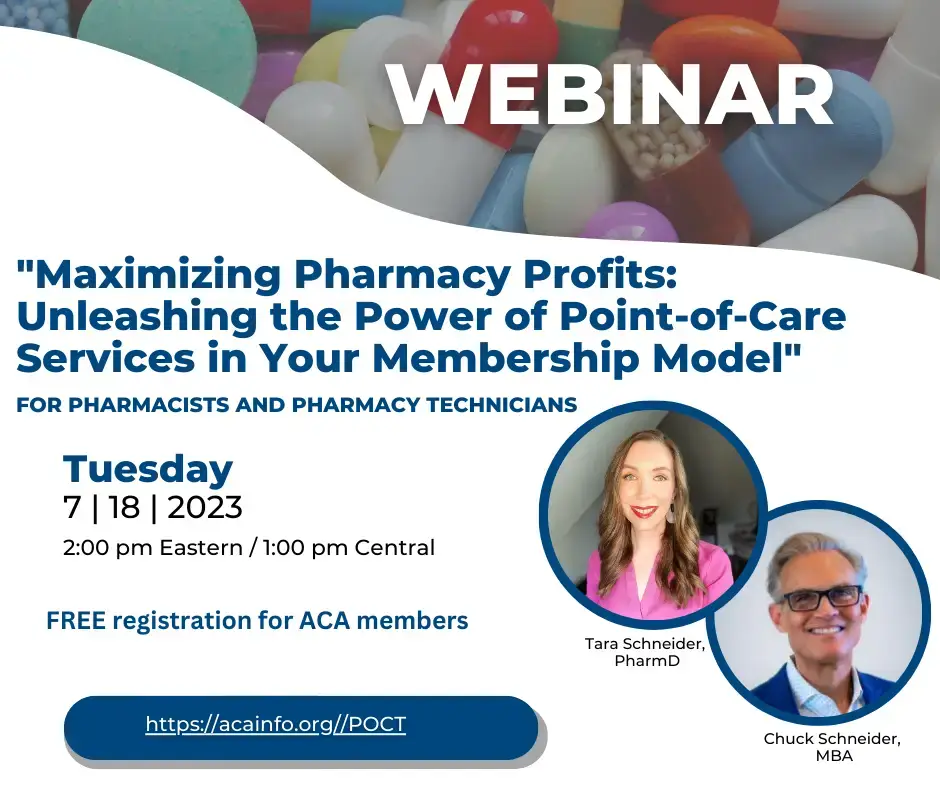 WEBINAR

"Maximizing Pharmacy Profits: Unleashing the Power of Point-of-Care Services in Your Membership Model"

FOR PHARMACISTS AND PHARMACY TECHNICIANS

Tuesday
7 | 18 | 2023
2:00 pm Eastern / 1:00 pm Central

FREE registration for ACA members

https://acainfo.org//POCT

Tara Schneider, PharmD

Chuck Schneider, MBA